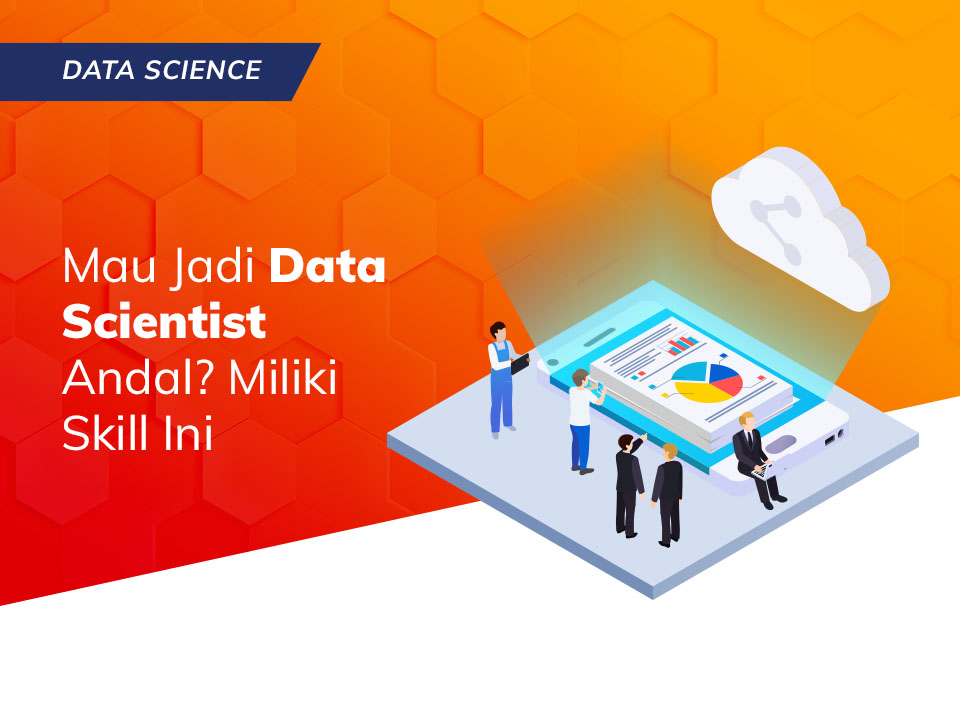 DATA SCIENCE

Mau Jadi Data Scientist Andal? Miliki Skill Ini